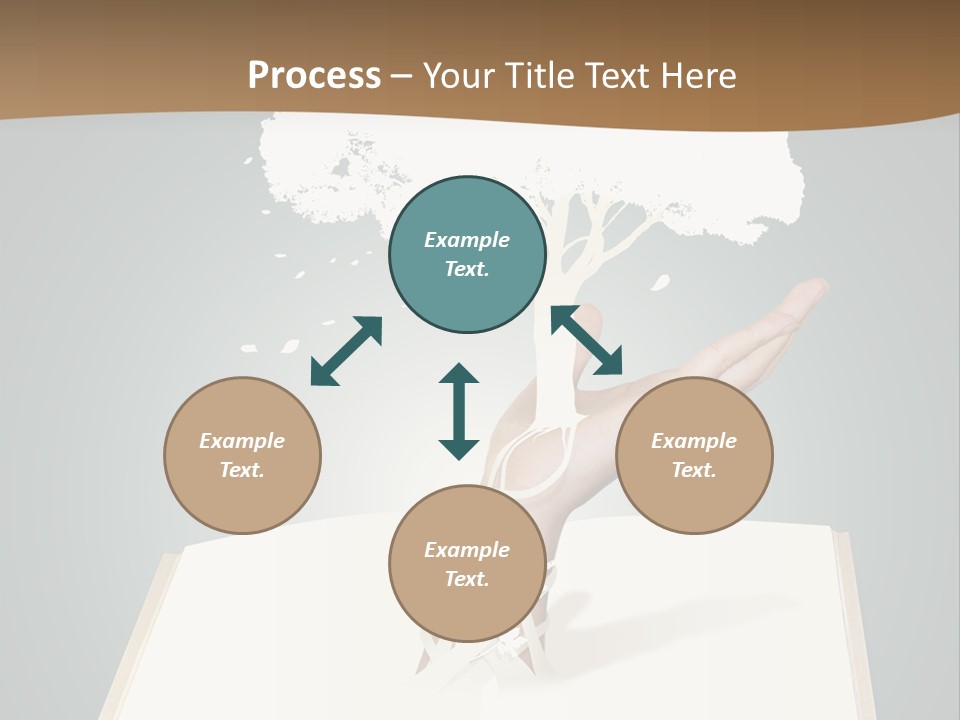 Process – Your Title Text Here

Example Text.

Example Text.

Example Text.

Example Text.